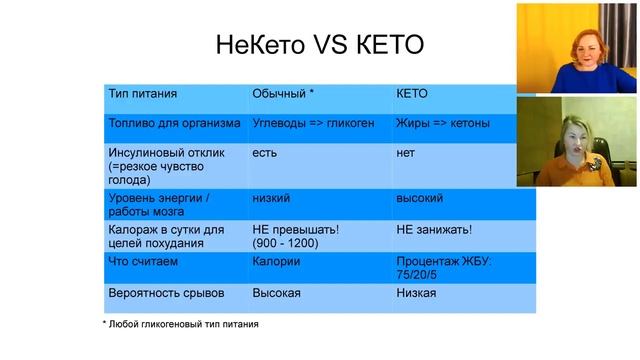 НеКето VS КЕТО

| Тип питания | Обычный * | КЕТО |
|---|---|---|
| Топливо для организма | Углеводы => гликоген | Жиры => кетоны |
| Инсулиновый отклик (=резкое чувство голода) | есть | нет |
| Уровень энергии / работы мозга | низкий | высокий |
| Калораж в сутки для целей похудания | НЕ превышать! (900 - 1200) | НЕ занижать! |
| Что считаем | Калории | Процентаж ЖБУ: 75/20/5 |
| Вероятность срывов | Высокая | Низкая |

* Любой гликогеновый тип питания